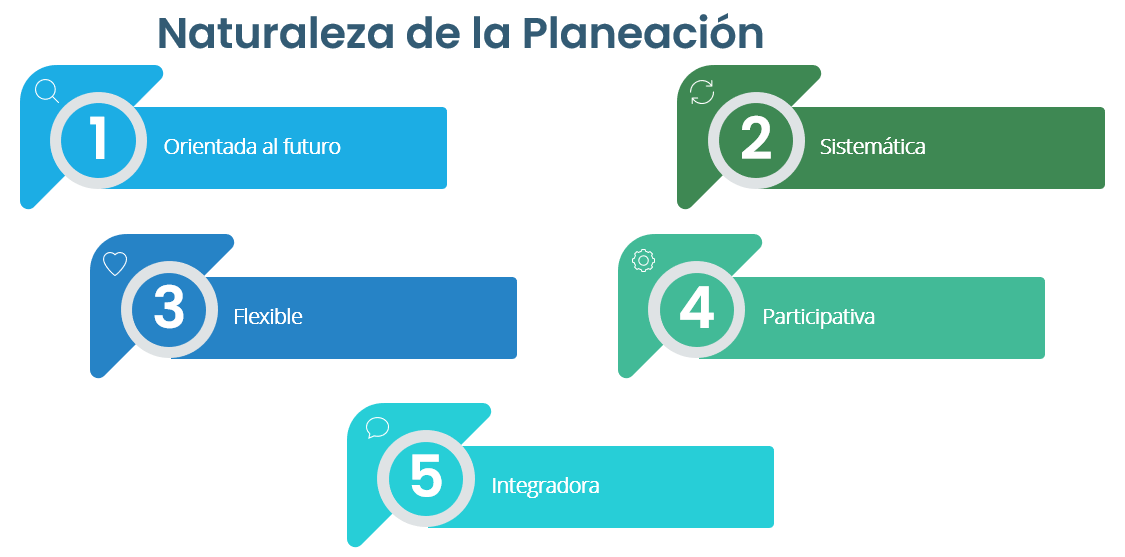 Naturaleza de la Planeación

1 Orientada al futuro

2 Sistemática

3 Flexible

4 Participativa

5 Integradora